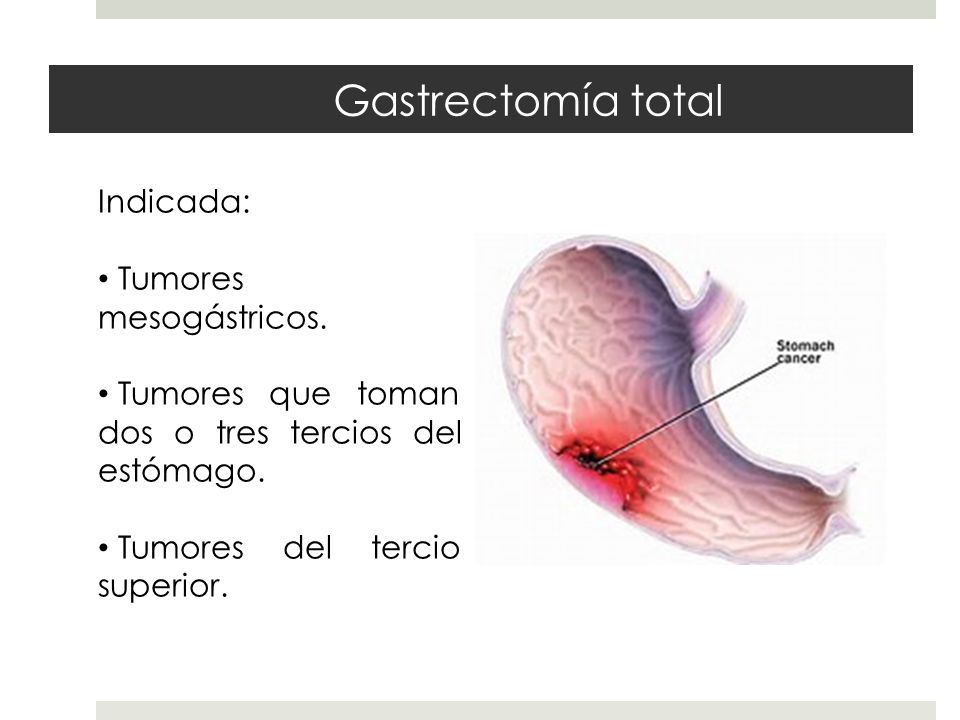 Gastrectomía total

Indicada:

• Tumores mesogástricos.

• Tumores que toman dos o tres tercios del estómago.

• Tumores del tercio superior.

Stomach cancer